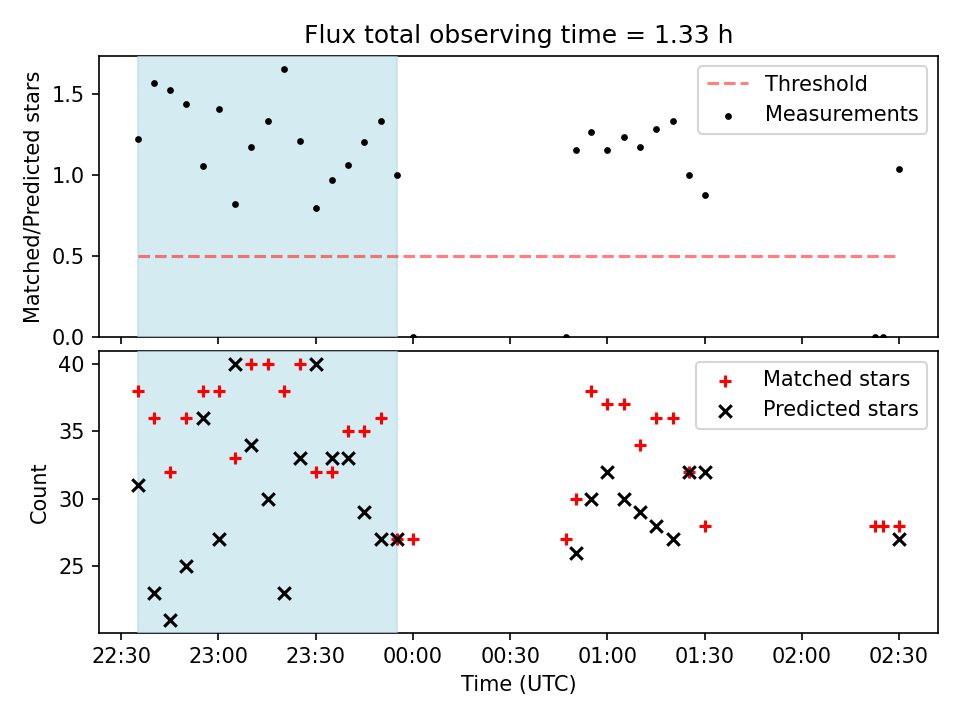 Flux total observing time = 1.33 h

Matched/Predicted stars
1.5
1.0
0.5
0.0

Threshold
Measurements

Count
40
35
30
25

Matched stars
Predicted stars

22:30
23:00
23:30
00:00
00:30
01:00
01:30
02:00
02:30
Time (UTC)